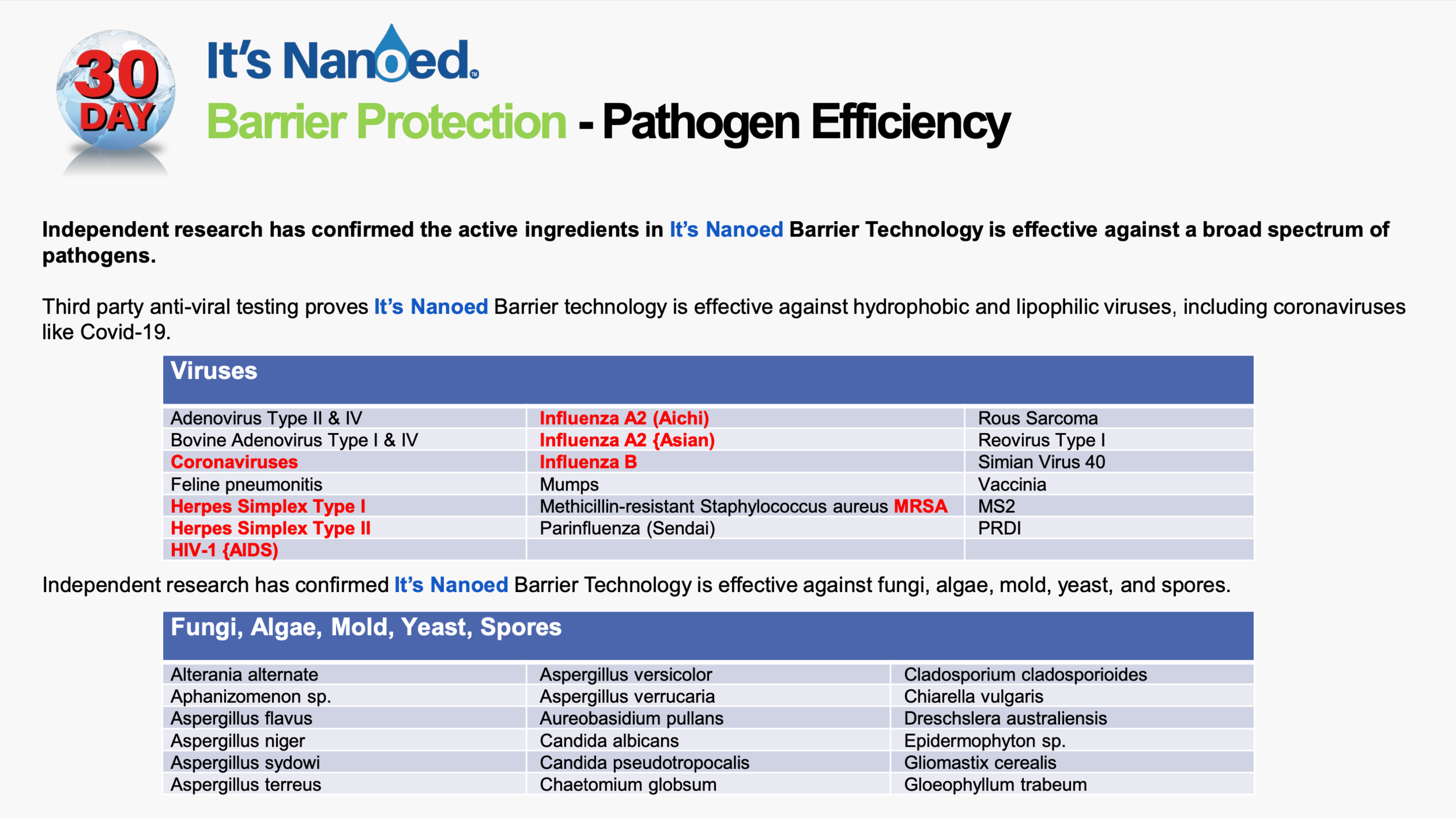 30 DAY

It's Nanoed.™

Barrier Protection - Pathogen Efficiency

Independent research has confirmed the active ingredients in It's Nanoed Barrier Technology is effective against a broad spectrum of pathogens.

Third party anti-viral testing proves It's Nanoed Barrier technology is effective against hydrophobic and lipophilic viruses, including coronaviruses like Covid-19.

| Viruses | | |
|---|---|---|
| Adenovirus Type II & IV | Influenza A2 (Aichi) | Rous Sarcoma |
| Bovine Adenovirus Type I & IV | Influenza A2 {Asian) | Reovirus Type I |
| Coronaviruses | Influenza B | Simian Virus 40 |
| Feline pneumonitis | Mumps | Vaccinia |
| Herpes Simplex Type I | Methicillin-resistant Staphylococcus aureus MRSA | MS2 |
| Herpes Simplex Type II | Parinfluenza (Sendai) | PRDI |
| HIV-1 {AIDS) | | |

Independent research has confirmed It's Nanoed Barrier Technology is effective against fungi, algae, mold, yeast, and spores.

| Fungi, Algae, Mold, Yeast, Spores | | |
|---|---|---|
| Alterania alternate | Aspergillus versicolor | Cladosporium cladosporioides |
| Aphanizomenon sp. | Aspergillus verrucaria | Chiarella vulgaris |
| Aspergillus flavus | Aureobasidium pullans | Dreschslera australiensis |
| Aspergillus niger | Candida albicans | Epidermophyton sp. |
| Aspergillus sydowi | Candida pseudotropocalis | Gliomastix cerealis |
| Aspergillus terreus | Chaetomium globsum | Gloeophyllum trabeum |